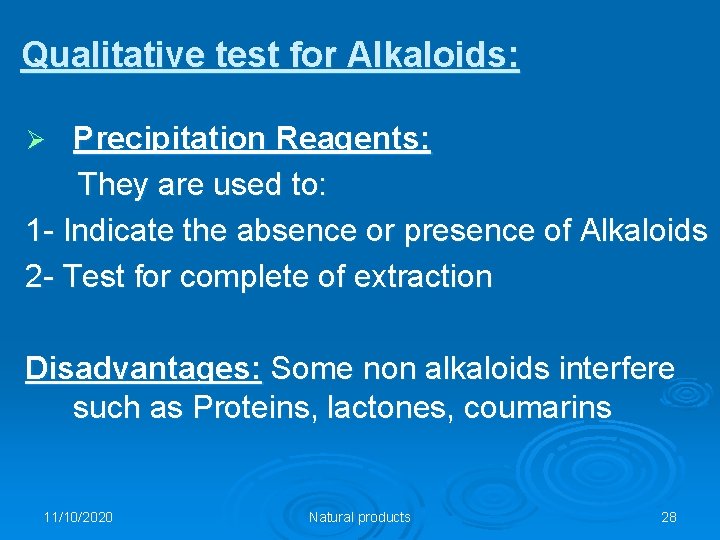 Qualitative test for Alkaloids:

➢ Precipitation Reagents:

They are used to:

1- Indicate the absence or presence of Alkaloids

2- Test for complete of extraction

Disadvantages: Some non alkaloids interfere such as Proteins, lactones, coumarins

11/10/2020 Natural products 28